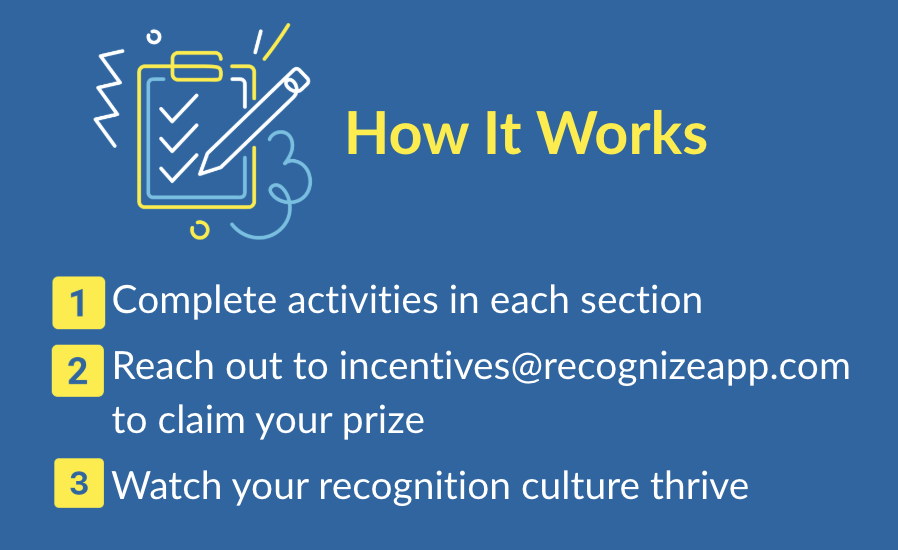 How It Works

1 Complete activities in each section

2 Reach out to incentives@recognizeapp.com to claim your prize

3 Watch your recognition culture thrive